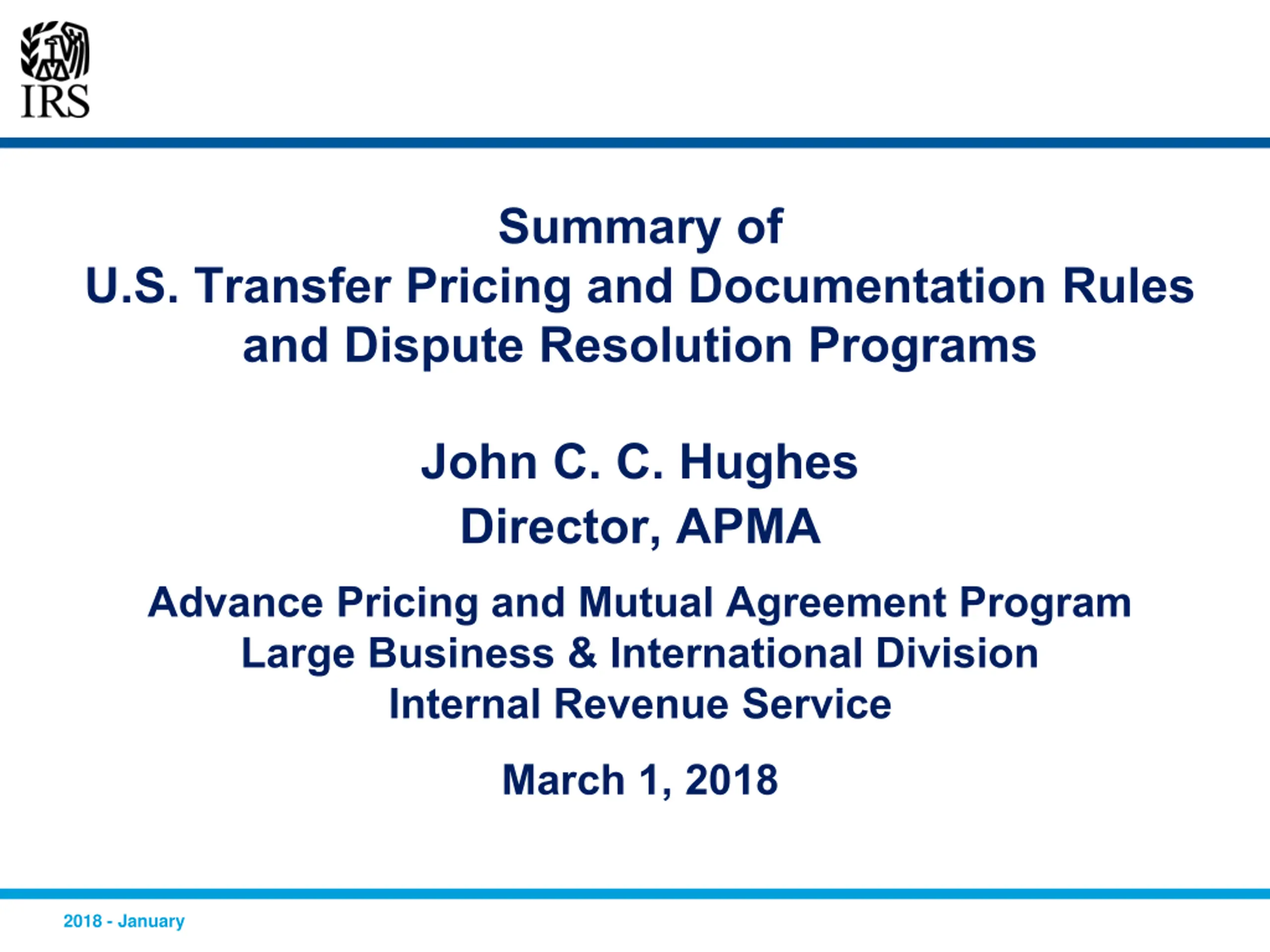 IRS

Summary of
U.S. Transfer Pricing and Documentation Rules
and Dispute Resolution Programs

John C. C. Hughes
Director, APMA

Advance Pricing and Mutual Agreement Program
Large Business & International Division
Internal Revenue Service

March 1, 2018

2018 - January